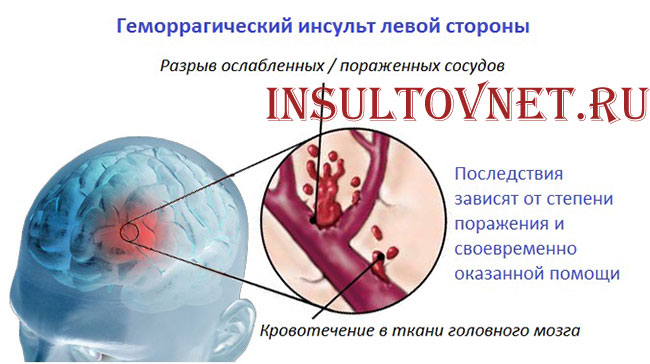 Геморрагический инсульт левой стороны

Разрыв ослабленных / пораженных сосудов

INSULTOVNET.RU

Последствия зависят от степени поражения и своевременно оказанной помощи

Кровотечение в ткани головного мозга